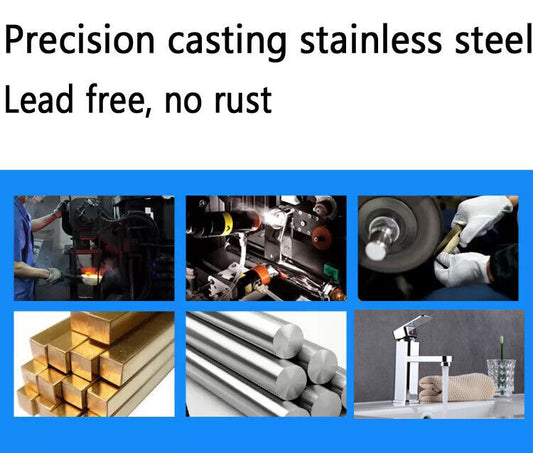 Precision casting stainless steel
Lead free, no rust